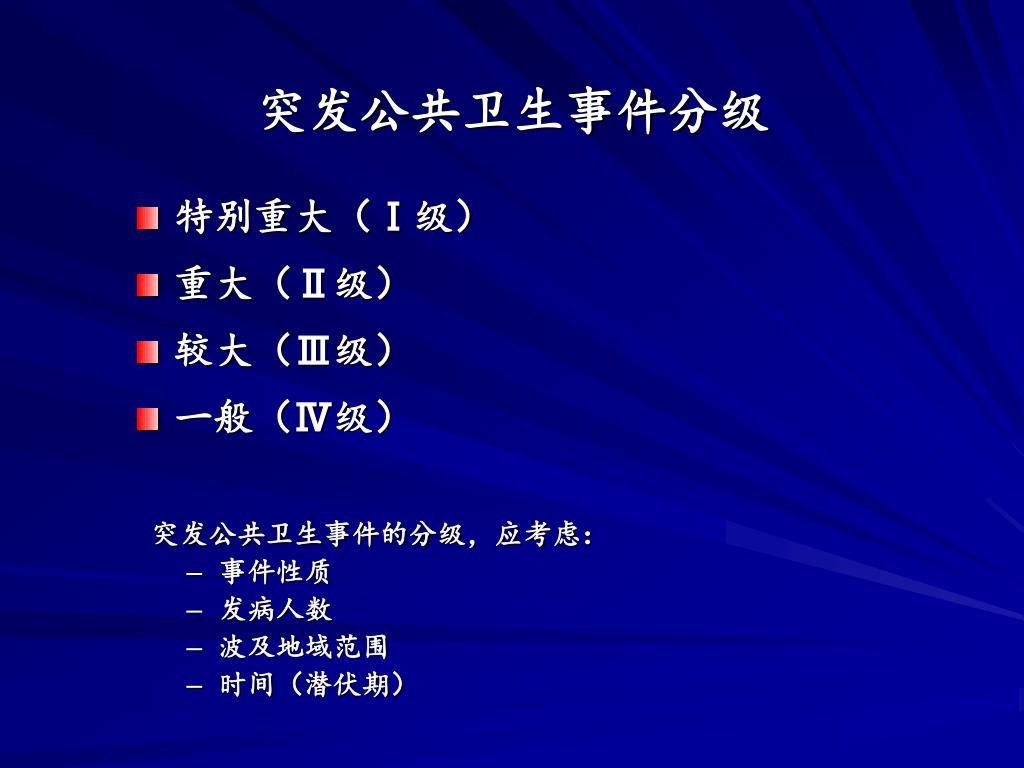 突发公共卫生事件分级

特别重大（Ⅰ级）
重大（Ⅱ级）
较大（Ⅲ级）
一般（Ⅳ级）

突发公共卫生事件的分级，应考虑：
– 事件性质
– 发病人数
– 波及地域范围
– 时间（潜伏期）